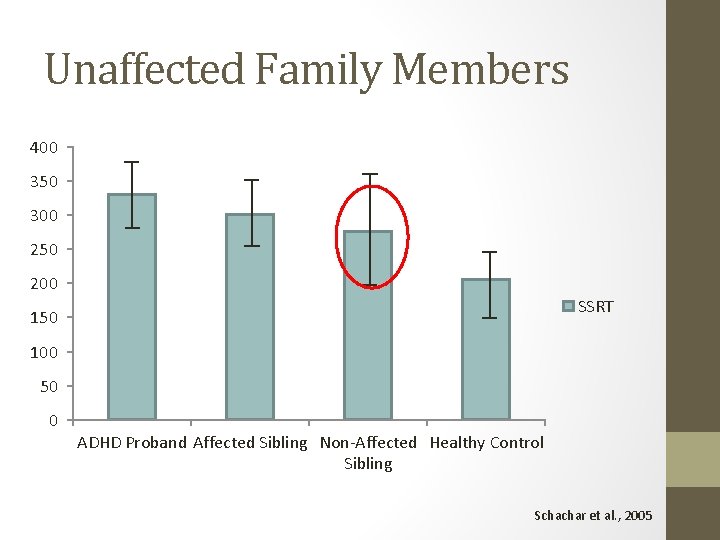 Unaffected Family Members

400
350
300
250
200
150
100
50
0

ADHD Proband
Affected Sibling
Non-Affected Sibling
Healthy Control

SSRT

Schachar et al., 2005